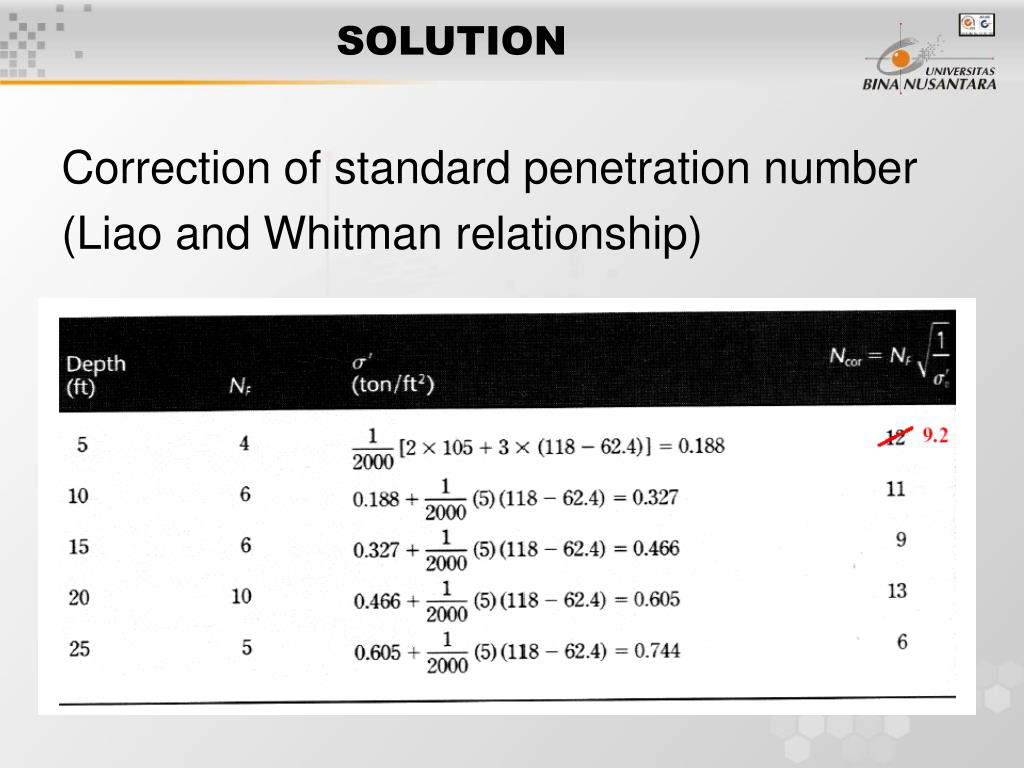 SOLUTION

UNIVERSITAS BINA NUSANTARA

Correction of standard penetration number (Liao and Whitman relationship)

| Depth (ft) | $N_F$ | $\sigma'$ (ton/ft$^2$) | $N_{cor} = N_F\sqrt{\frac{1}{\sigma'_c}}$ |
|---|---|---|---|
| 5 | 4 | $\frac{1}{2000}[2 \times 105 + 3 \times (118 - 62.4)] = 0.188$ | ~~12~~ 9.2 |
| 10 | 6 | $0.188 + \frac{1}{2000}(5)(118 - 62.4) = 0.327$ | 11 |
| 15 | 6 | $0.327 + \frac{1}{2000}(5)(118 - 62.4) = 0.466$ | 9 |
| 20 | 10 | $0.466 + \frac{1}{2000}(5)(118 - 62.4) = 0.605$ | 13 |
| 25 | 5 | $0.605 + \frac{1}{2000}(5)(118 - 62.4) = 0.744$ | 6 |